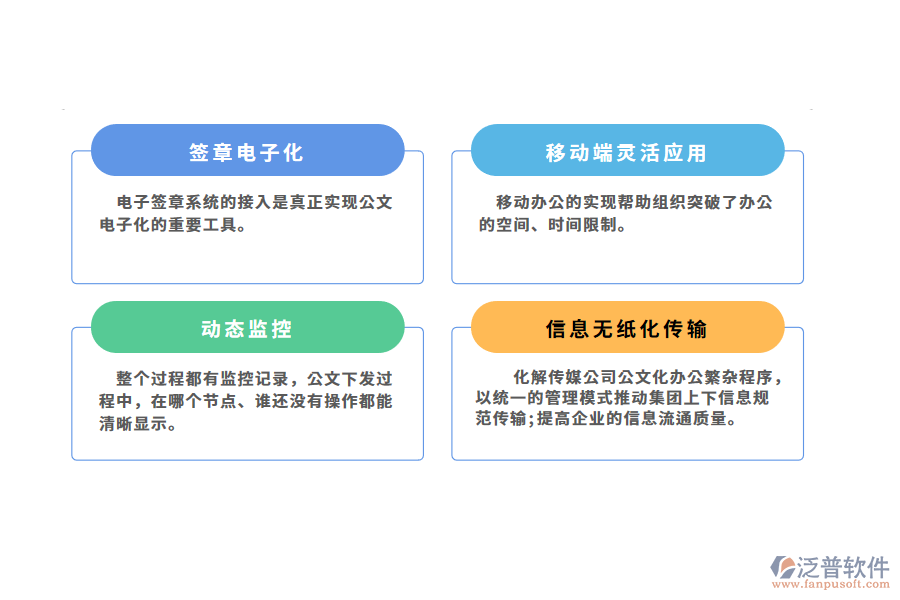 签章电子化

电子签章系统的接入是真正实现公文电子化的重要工具。

移动端灵活应用

移动办公的实现帮助组织突破了办公的空间、时间限制。

动态监控

整个过程都有监控记录，公文下发过程中，在哪个节点、谁还没有操作都能清晰显示。

信息无纸化传输

化解传媒公司公文化办公繁杂程序，以统一的管理模式推动集团上下信息规范传输;提高企业的信息流通质量。

泛普软件
www.fanpusoft.com